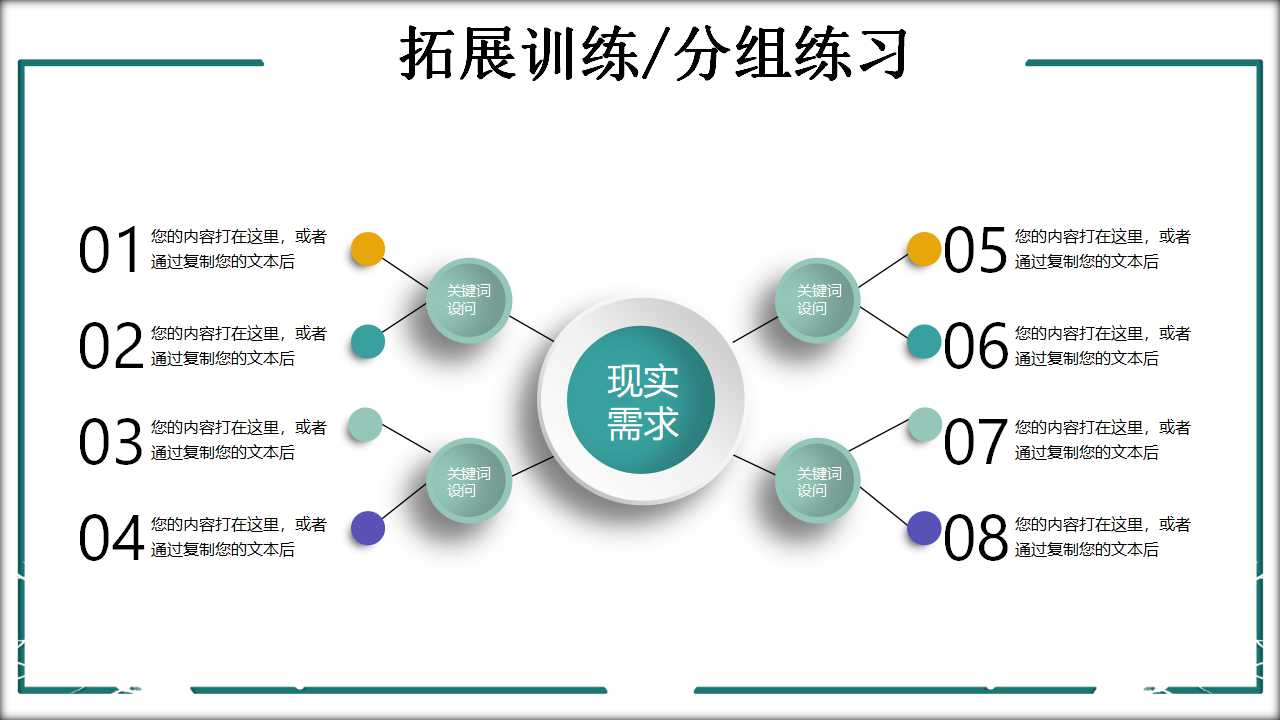 拓展训练/分组练习

01 您的内容打在这里，或者通过复制您的文本后

02 您的内容打在这里，或者通过复制您的文本后

03 您的内容打在这里，或者通过复制您的文本后

04 您的内容打在这里，或者通过复制您的文本后

关键词设问

关键词设问

现实需求

关键词设问

关键词设问

05 您的内容打在这里，或者通过复制您的文本后

06 您的内容打在这里，或者通过复制您的文本后

07 您的内容打在这里，或者通过复制您的文本后

08 您的内容打在这里，或者通过复制您的文本后